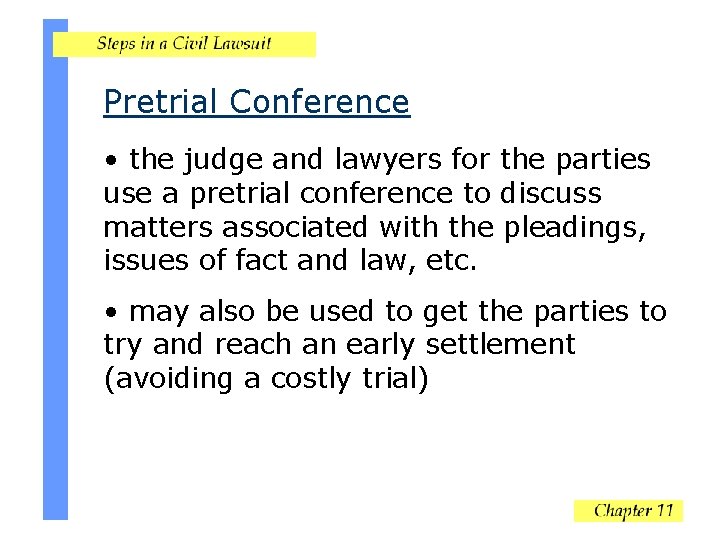 Steps in a Civil Lawsuit

Pretrial Conference

• the judge and lawyers for the parties use a pretrial conference to discuss matters associated with the pleadings, issues of fact and law, etc.

• may also be used to get the parties to try and reach an early settlement (avoiding a costly trial)

Chapter 11